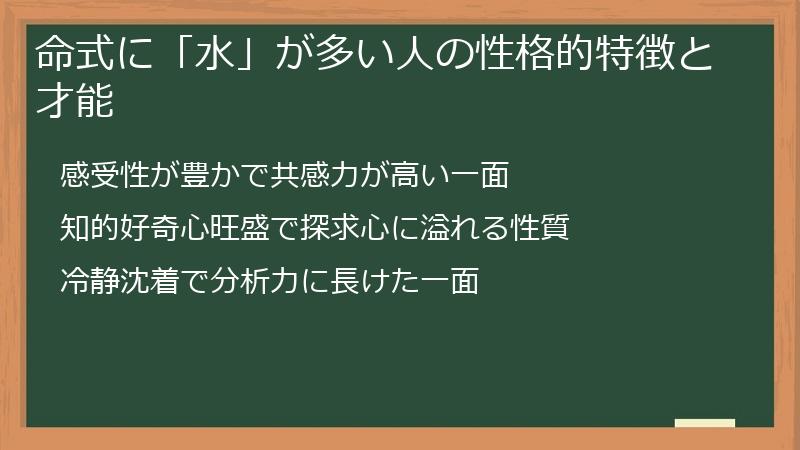 命式に「水」が多い人の性格的特徴と才能

感受性が豊かで共感力が高い一面

知的好奇心旺盛で探求心に溢れる性質

冷静沈着で分析力に長けた一面